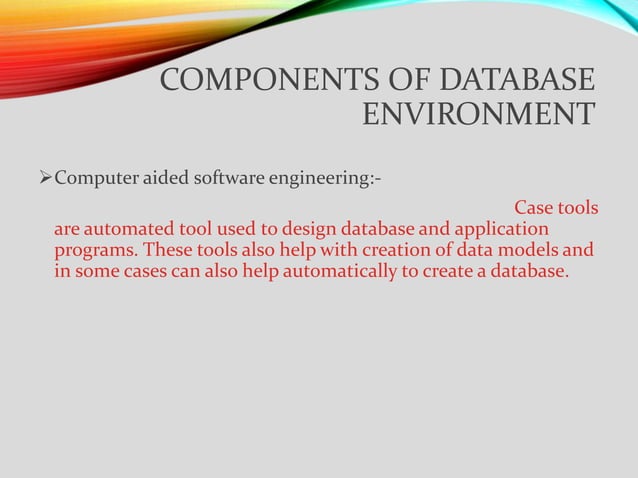 COMPONENTS OF DATABASE ENVIRONMENT

➢Computer aided software engineering:-

Case tools are automated tool used to design database and application programs. These tools also help with creation of data models and in some cases can also help automatically to create a database.